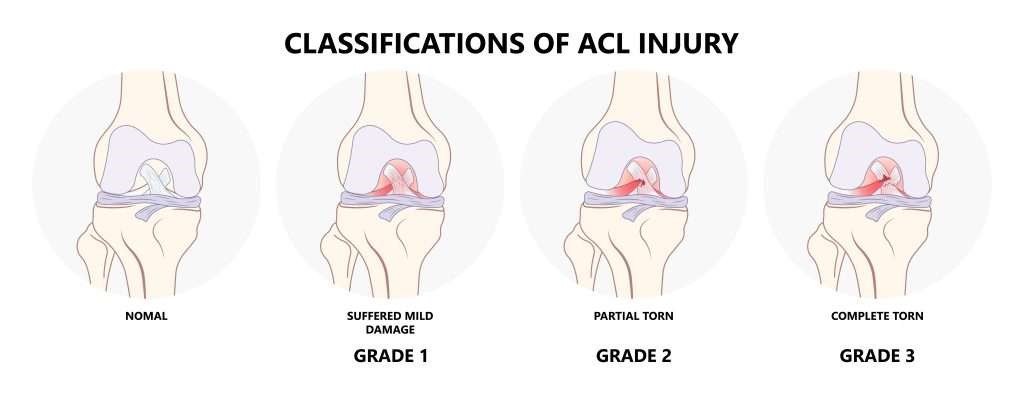 CLASSIFICATIONS OF ACL INJURY

NOMAL

SUFFERED MILD DAMAGE

GRADE 1

PARTIAL TORN

GRADE 2

COMPLETE TORN

GRADE 3